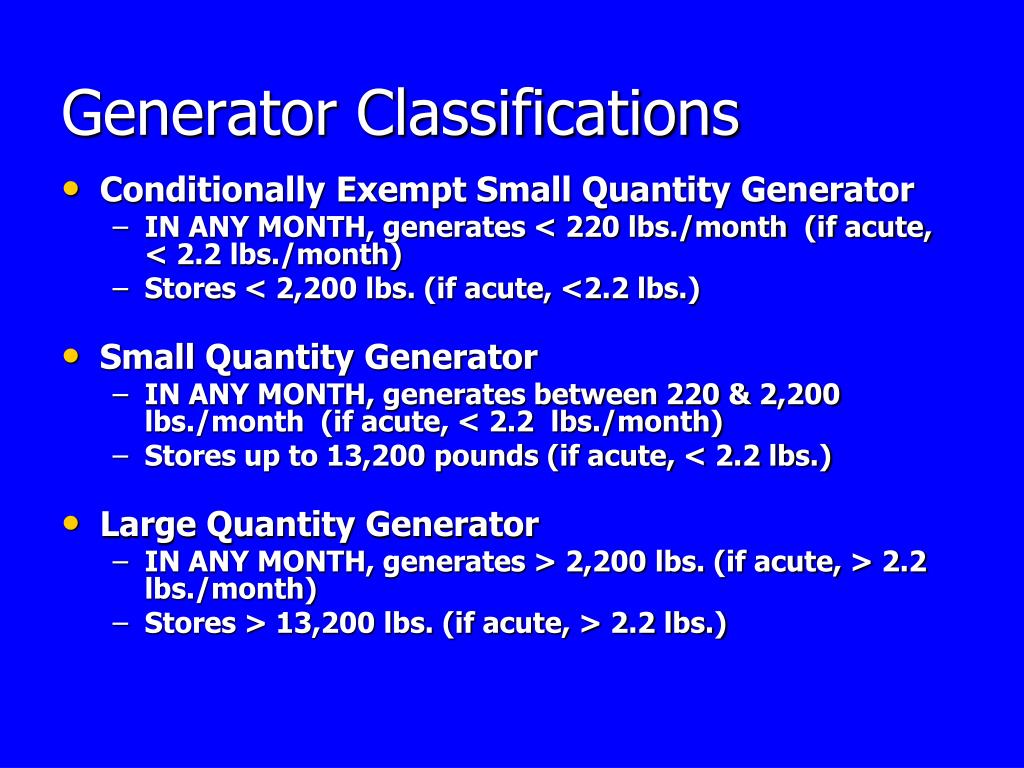 Generator Classifications

• Conditionally Exempt Small Quantity Generator
– IN ANY MONTH, generates < 220 lbs./month (if acute, < 2.2 lbs./month)
– Stores < 2,200 lbs. (if acute, <2.2 lbs.)

• Small Quantity Generator
– IN ANY MONTH, generates between 220 & 2,200 lbs./month (if acute, < 2.2 lbs./month)
– Stores up to 13,200 pounds (if acute, < 2.2 lbs.)

• Large Quantity Generator
– IN ANY MONTH, generates > 2,200 lbs. (if acute, > 2.2 lbs./month)
– Stores > 13,200 lbs. (if acute, > 2.2 lbs.)